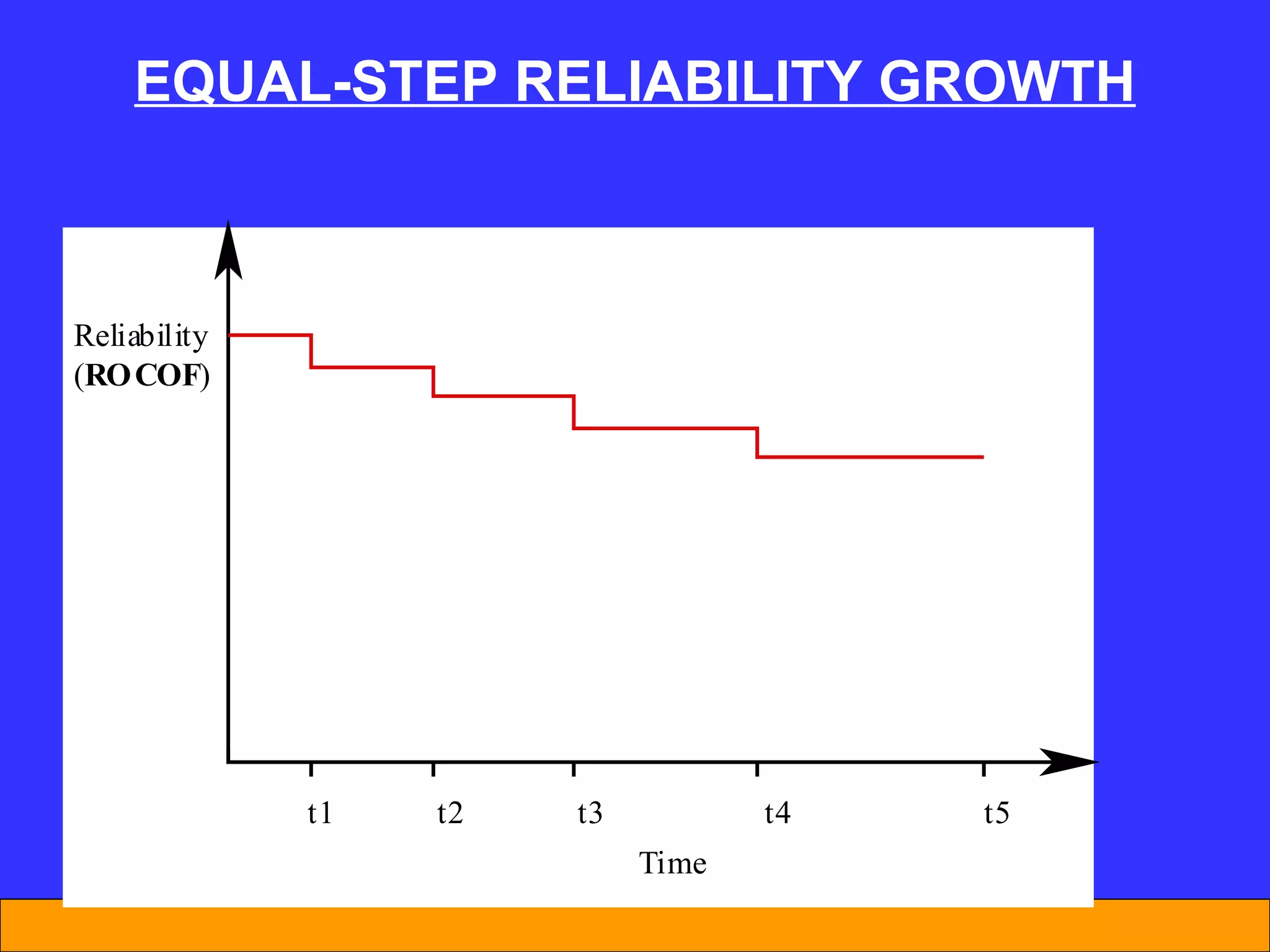 EQUAL-STEP RELIABILITY GROWTH

Reliability
(ROCOF)

t1 t2 t3 t4 t5

Time